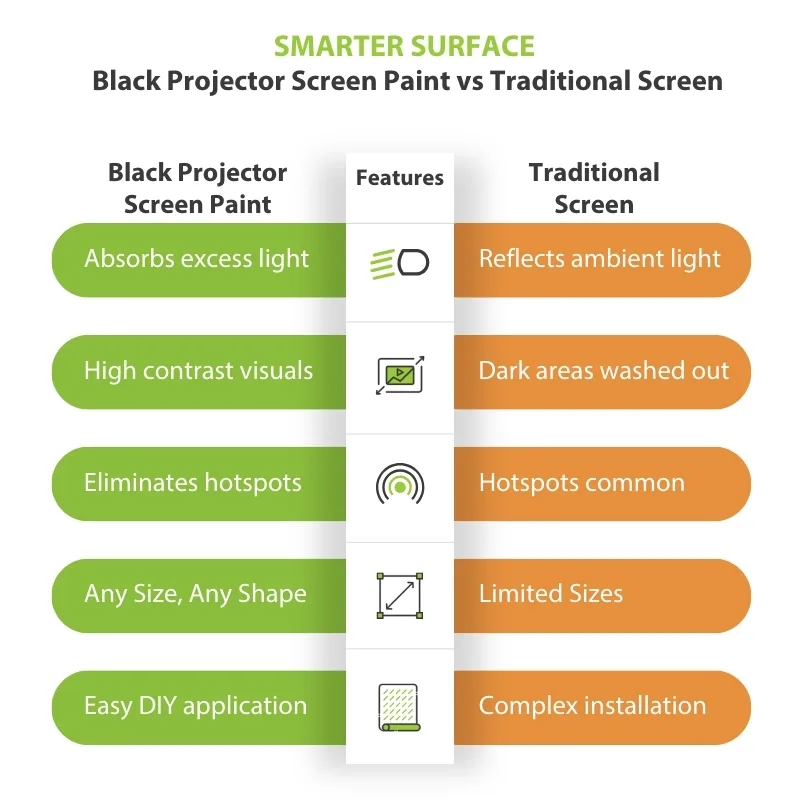 SMARTER SURFACE
Black Projector Screen Paint vs Traditional Screen

| Black Projector Screen Paint | Features | Traditional Screen |
|---|---|---|
| Absorbs excess light | | Reflects ambient light |
| High contrast visuals | | Dark areas washed out |
| Eliminates hotspots | | Hotspots common |
| Any Size, Any Shape | | Limited Sizes |
| Easy DIY application | | Complex installation |